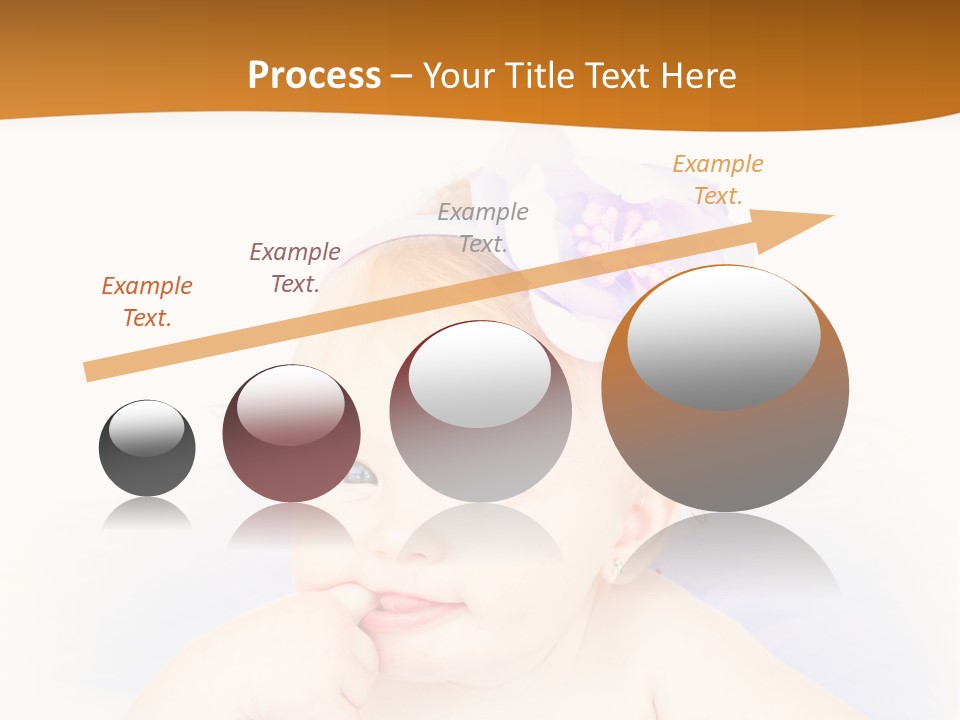 Process – Your Title Text Here

Example Text.

Example Text.

Example Text.

Example Text.